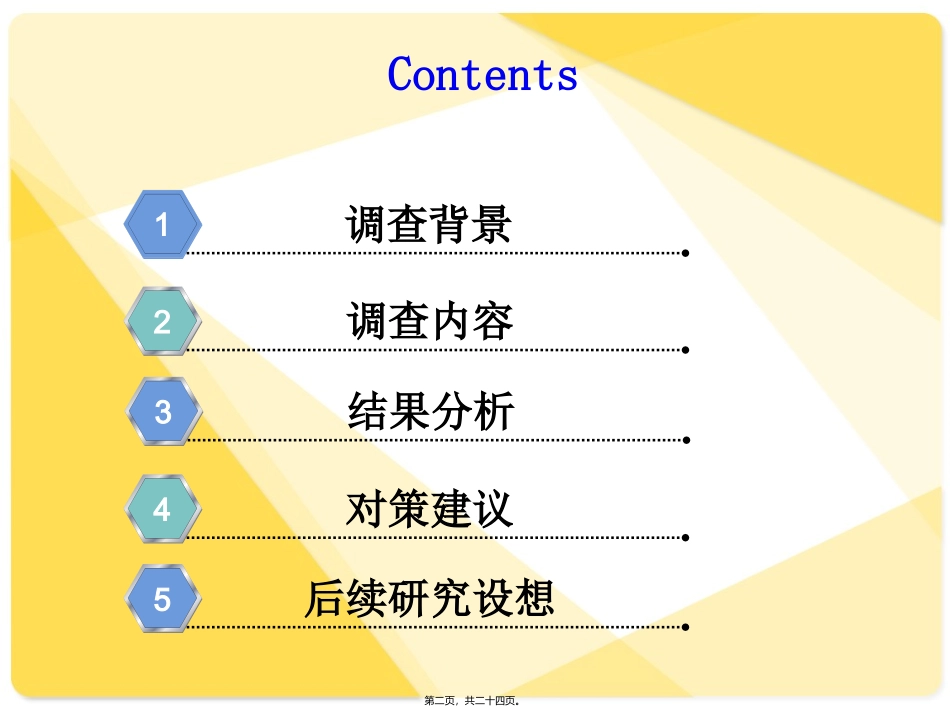 Contents

1 调查背景

2 调查内容

3 结果分析

4 对策建议

5 后续研究设想

第二页，共二十四页。